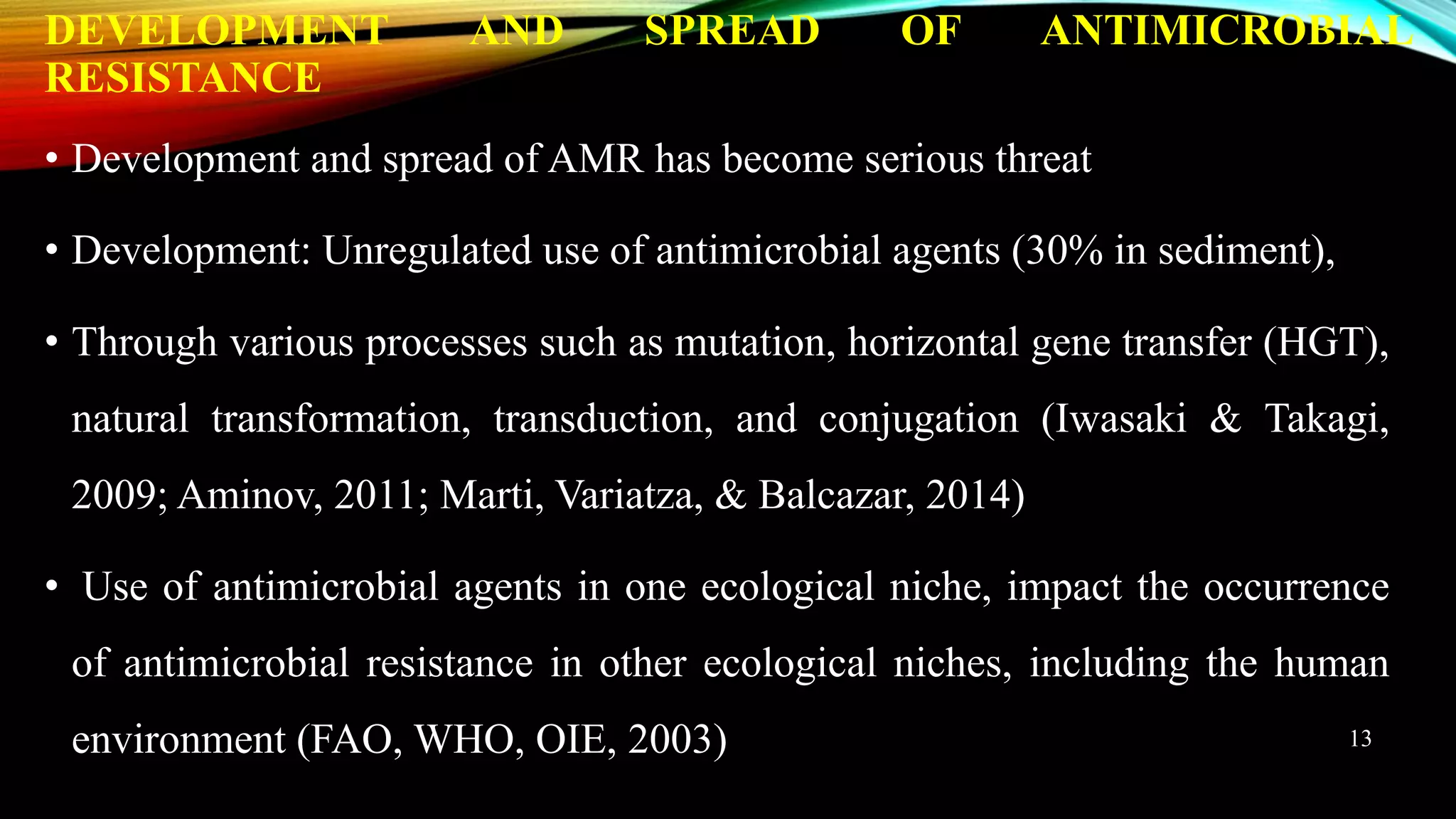 DEVELOPMENT AND SPREAD OF ANTIMICROBIAL RESISTANCE

• Development and spread of AMR has become serious threat

• Development: Unregulated use of antimicrobial agents (30% in sediment),

• Through various processes such as mutation, horizontal gene transfer (HGT), natural transformation, transduction, and conjugation (Iwasaki & Takagi, 2009; Aminov, 2011; Marti, Variatza, & Balcazar, 2014)

• Use of antimicrobial agents in one ecological niche, impact the occurrence of antimicrobial resistance in other ecological niches, including the human environment (FAO, WHO, OIE, 2003)

13